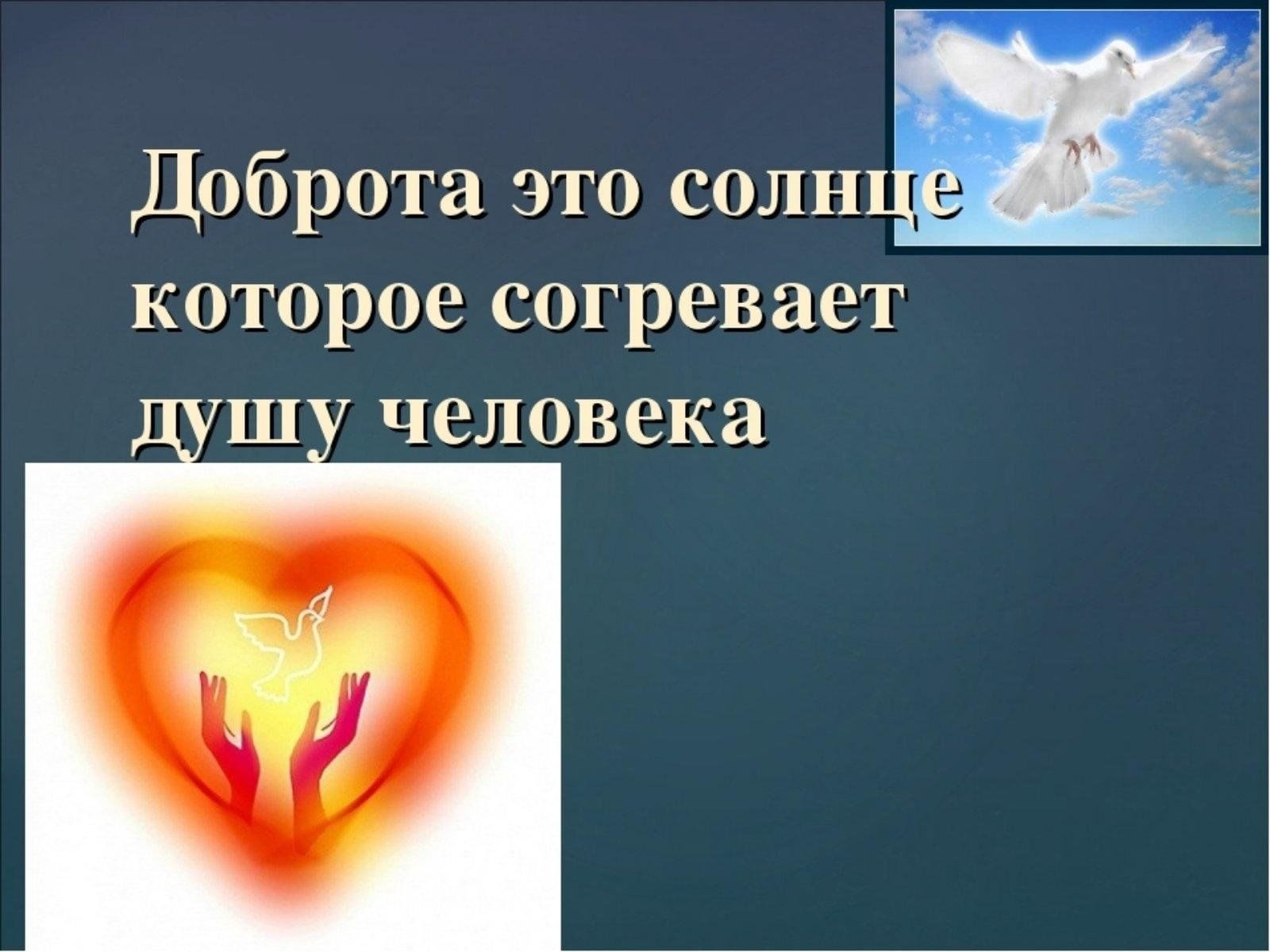 Доброта это солнце которое согревает душу человека